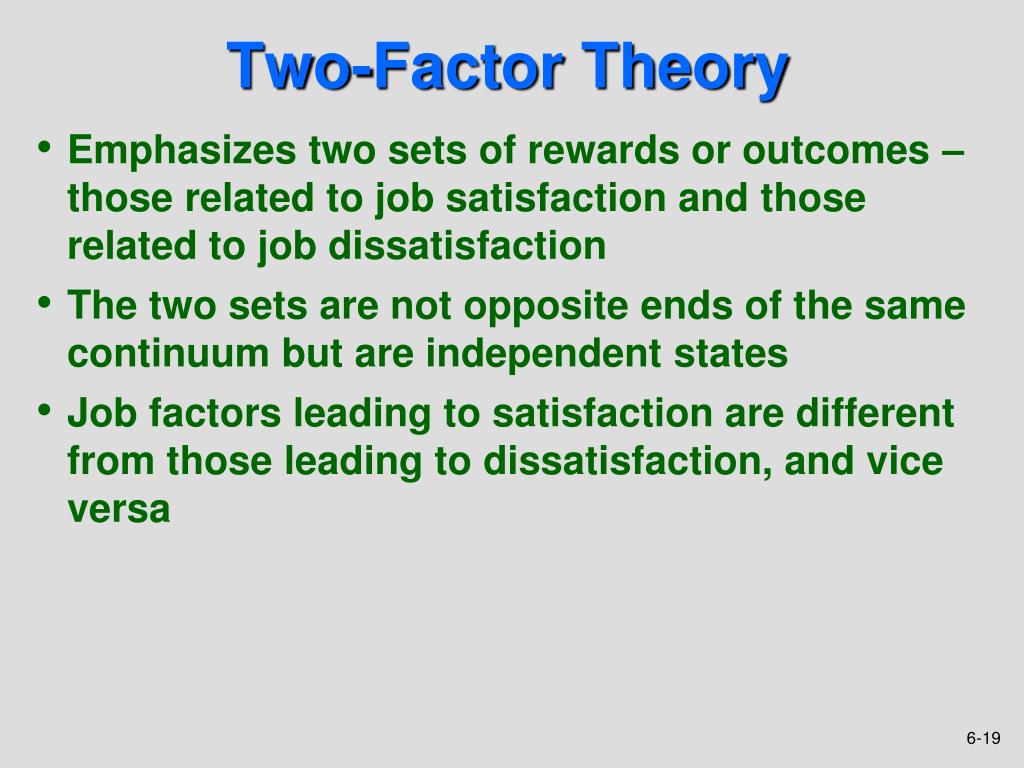 Two-Factor Theory

• Emphasizes two sets of rewards or outcomes – those related to job satisfaction and those related to job dissatisfaction

• The two sets are not opposite ends of the same continuum but are independent states

• Job factors leading to satisfaction are different from those leading to dissatisfaction, and vice versa

6-19